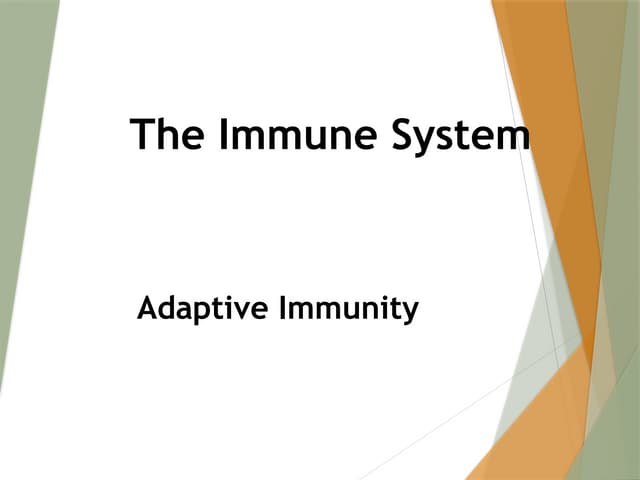 The Immune System

Adaptive Immunity